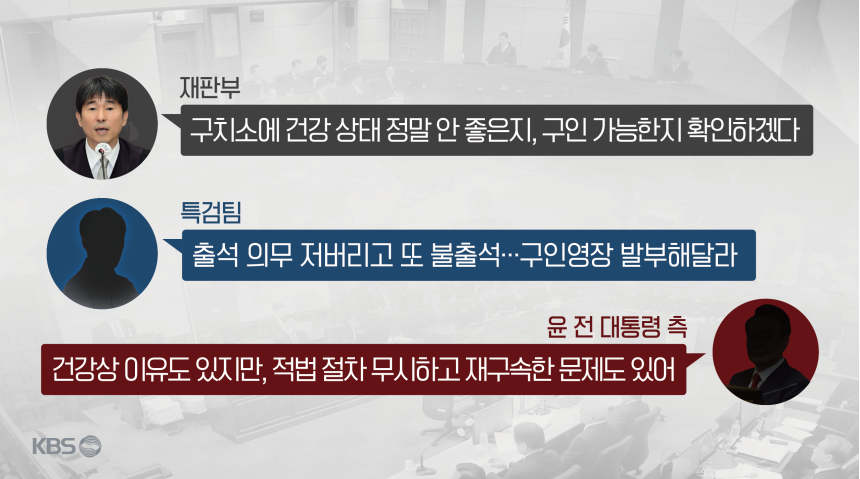 재판부

구치소에 건강 상태 정말 안 좋은지, 구인 가능한지 확인하겠다

특검팀

출석 의무 저버리고 또 불출석…구인영장 발부해달라

윤 전 대통령 측

건강상 이유도 있지만, 적법 절차 무시하고 재구속한 문제도 있어

KBS